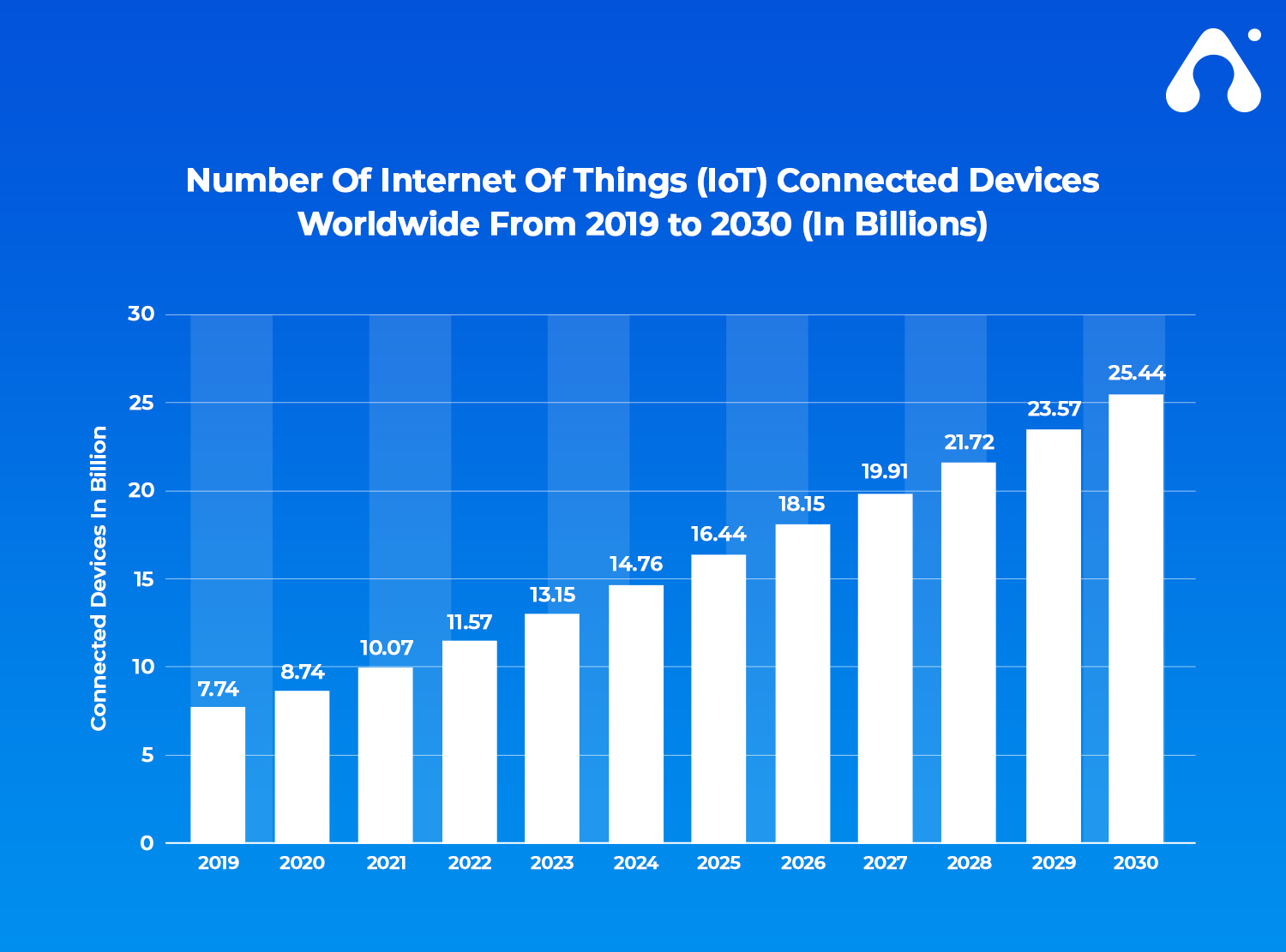 Number Of Internet Of Things (IoT) Connected Devices Worldwide From 2019 to 2030 (In Billions)

Connected Devices In Billion

30
25
20
15
10
5
0

7.74
8.74
10.07
11.57
13.15
14.76
16.44
18.15
19.91
21.72
23.57
25.44

2019
2020
2021
2022
2023
2024
2025
2026
2027
2028
2029
2030